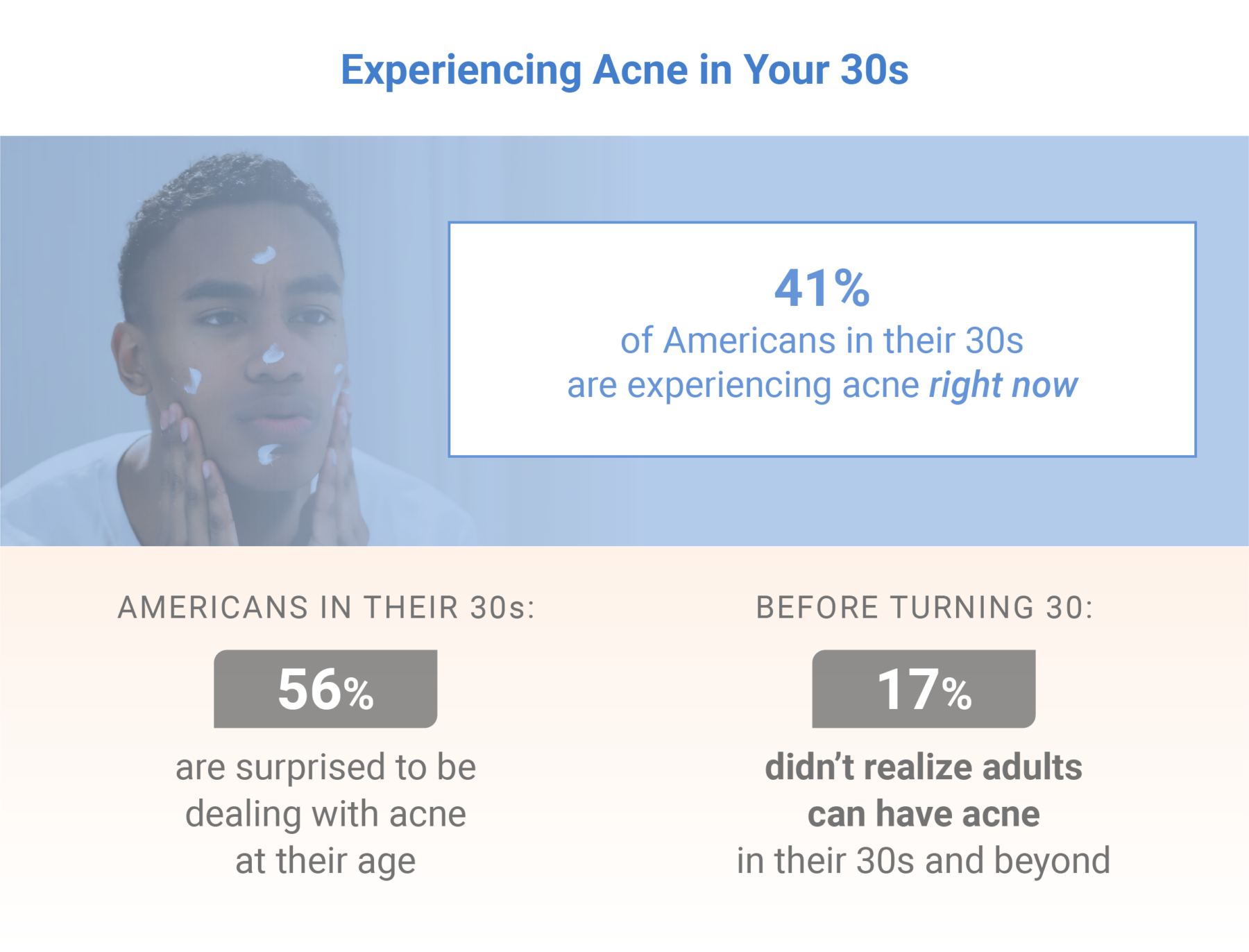 Experiencing Acne in Your 30s

41%
of Americans in their 30s are experiencing acne right now

AMERICANS IN THEIR 30s:

56%

are surprised to be dealing with acne at their age

BEFORE TURNING 30:

17%

didn't realize adults can have acne in their 30s and beyond